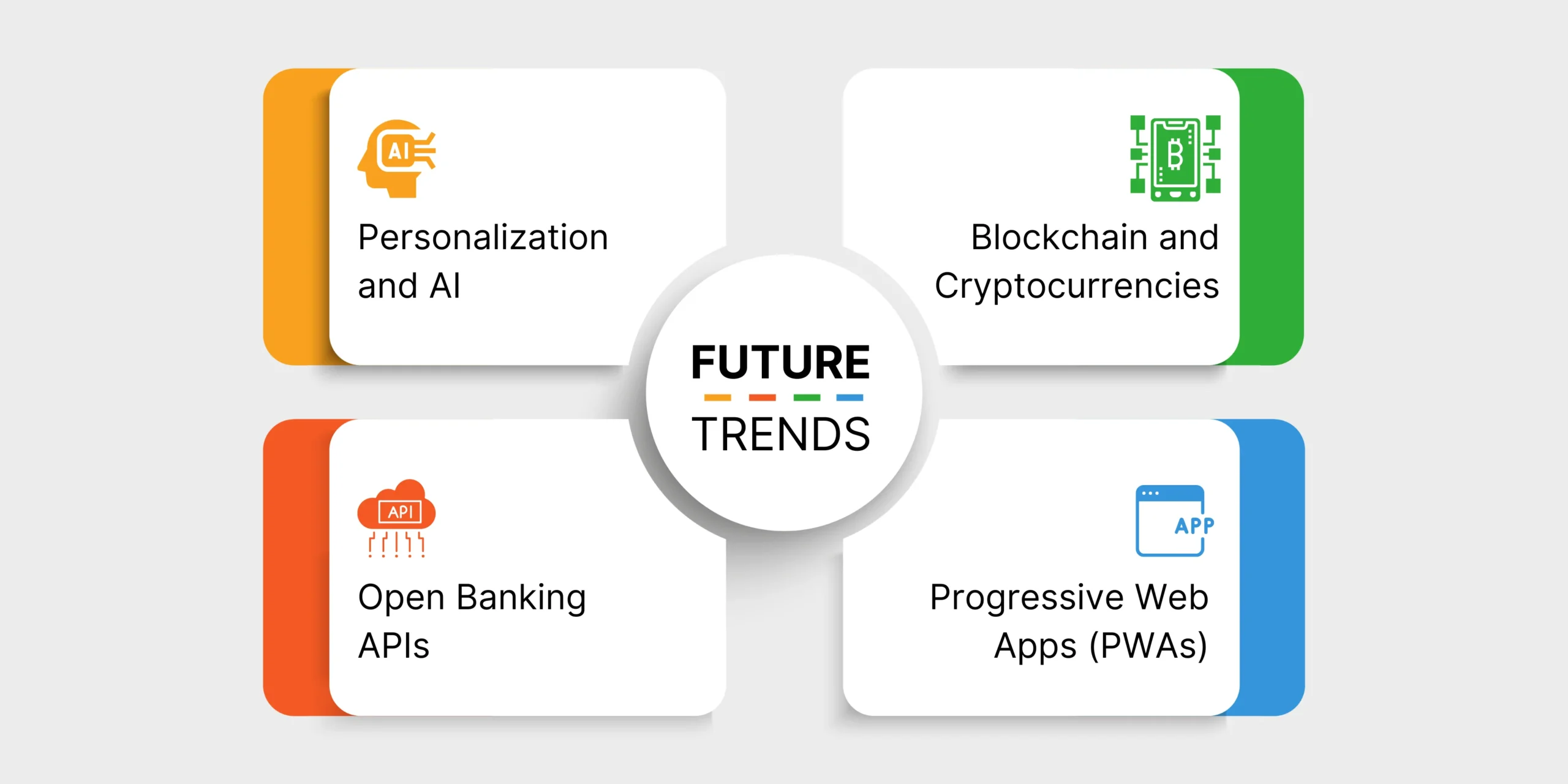 AI

Personalization and AI

Blockchain and Cryptocurrencies

FUTURE
TRENDS

API

Open Banking APIs

APP

Progressive Web Apps (PWAs)